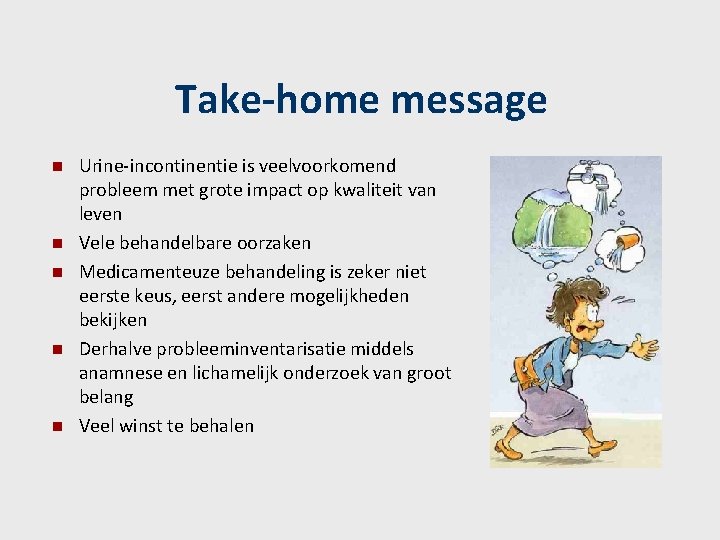 Take-home message

• Urine-incontinentie is veelvoorkomend probleem met grote impact op kwaliteit van leven
• Vele behandelbare oorzaken
• Medicamenteuze behandeling is zeker niet eerste keus, eerst andere mogelijkheden bekijken
• Derhalve probleeminventarisatie middels anamnese en lichamelijk onderzoek van groot belang
• Veel winst te behalen